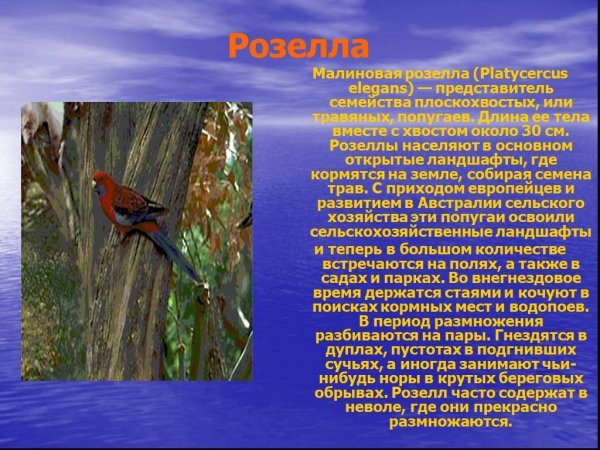 Розелла

Малиновая розелла (Platycercus elegans) — представитель семейства плоскохвостых, или травяных, попугаев. Длина ее тела вместе с хвостом около 30 см. Розеллы населяют в основном открытые ландшафты, где кормятся на земле, собирая семена трав. С приходом европейцев и развитием в Австралии сельского хозяйства эти попугаи освоили сельскохозяйственные ландшафты и теперь в большом количестве встречаются на полях, а также в садах и парках. Во внегнездовое время держатся стаями и кочуют в поисках кормных мест и водопоев. В период размножения разбиваются на пары. Гнездятся в дуплах, пустотах в подгнивших сучьях, а иногда занимают чьи-нибудь норы в крутых береговых обрывах. Розелл часто содержат в неволе, где они прекрасно размножаются.